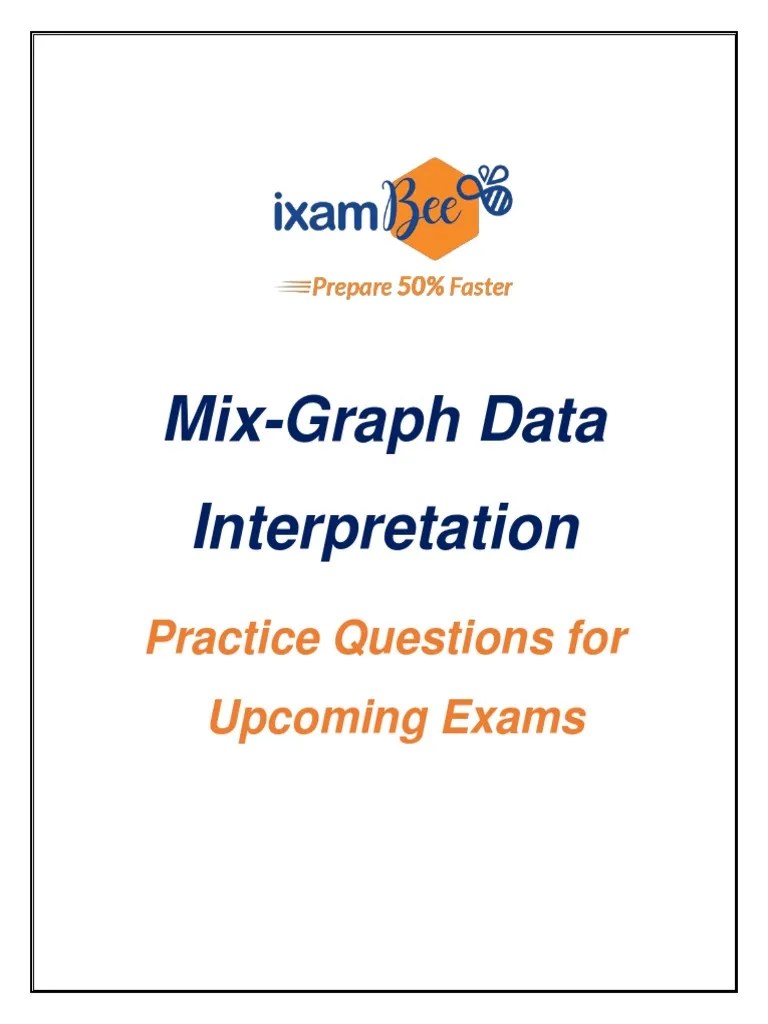 ixamBee

Prepare 50% Faster

Mix-Graph Data Interpretation

Practice Questions for Upcoming Exams